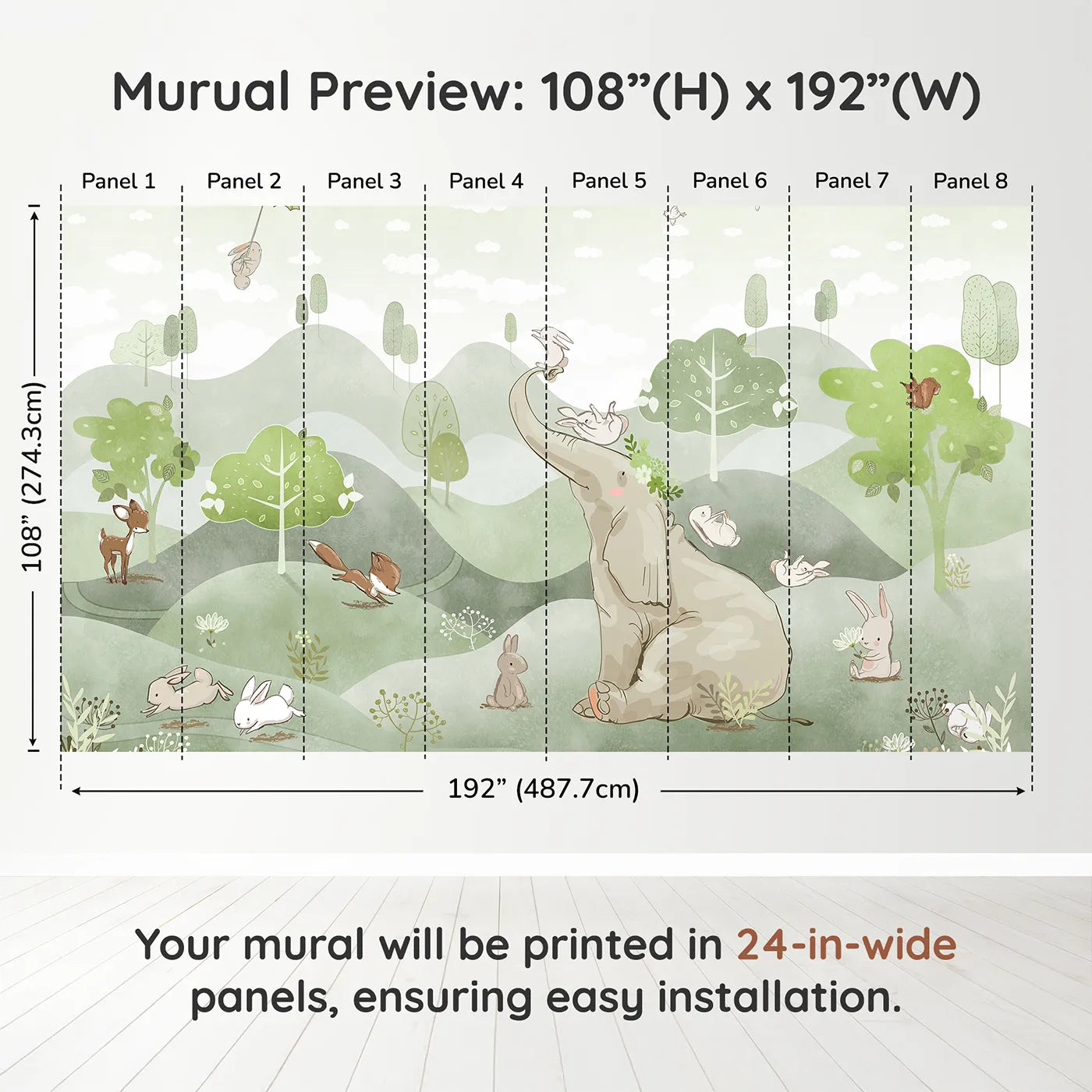 Murual Preview: 108”(H) x 192”(W)

Panel 1 Panel 2 Panel 3 Panel 4 Panel 5 Panel 6 Panel 7 Panel 8

108” (274.3cm)

192” (487.7cm)

Your mural will be printed in 24-in-wide panels, ensuring easy installation.